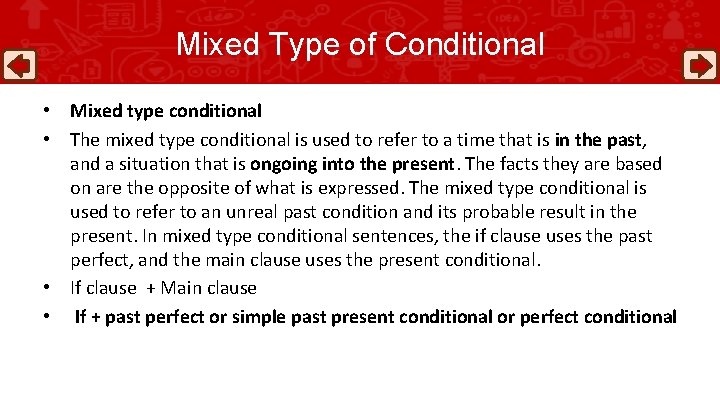 Mixed Type of Conditional

• Mixed type conditional
• The mixed type conditional is used to refer to a time that is in the past, and a situation that is ongoing into the present. The facts they are based on are the opposite of what is expressed. The mixed type conditional is used to refer to an unreal past condition and its probable result in the present. In mixed type conditional sentences, the if clause uses the past perfect, and the main clause uses the present conditional.
• If clause + Main clause
• If + past perfect or simple past present conditional or perfect conditional